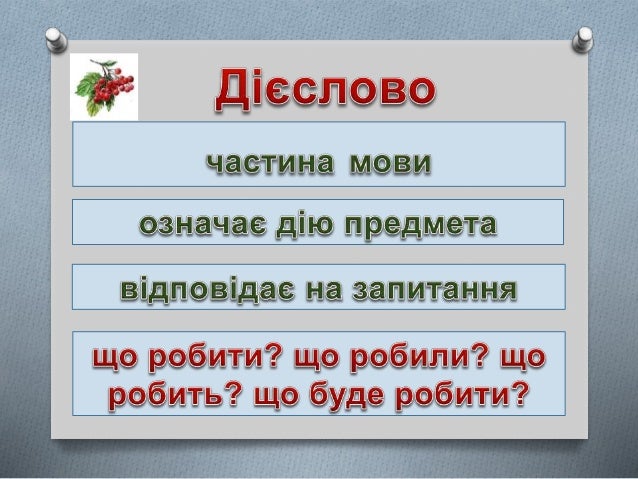 Дієслово

частина мови

означає дію предмета

відповідає на запитання

що робити? що робили? що робить? що буде робити?